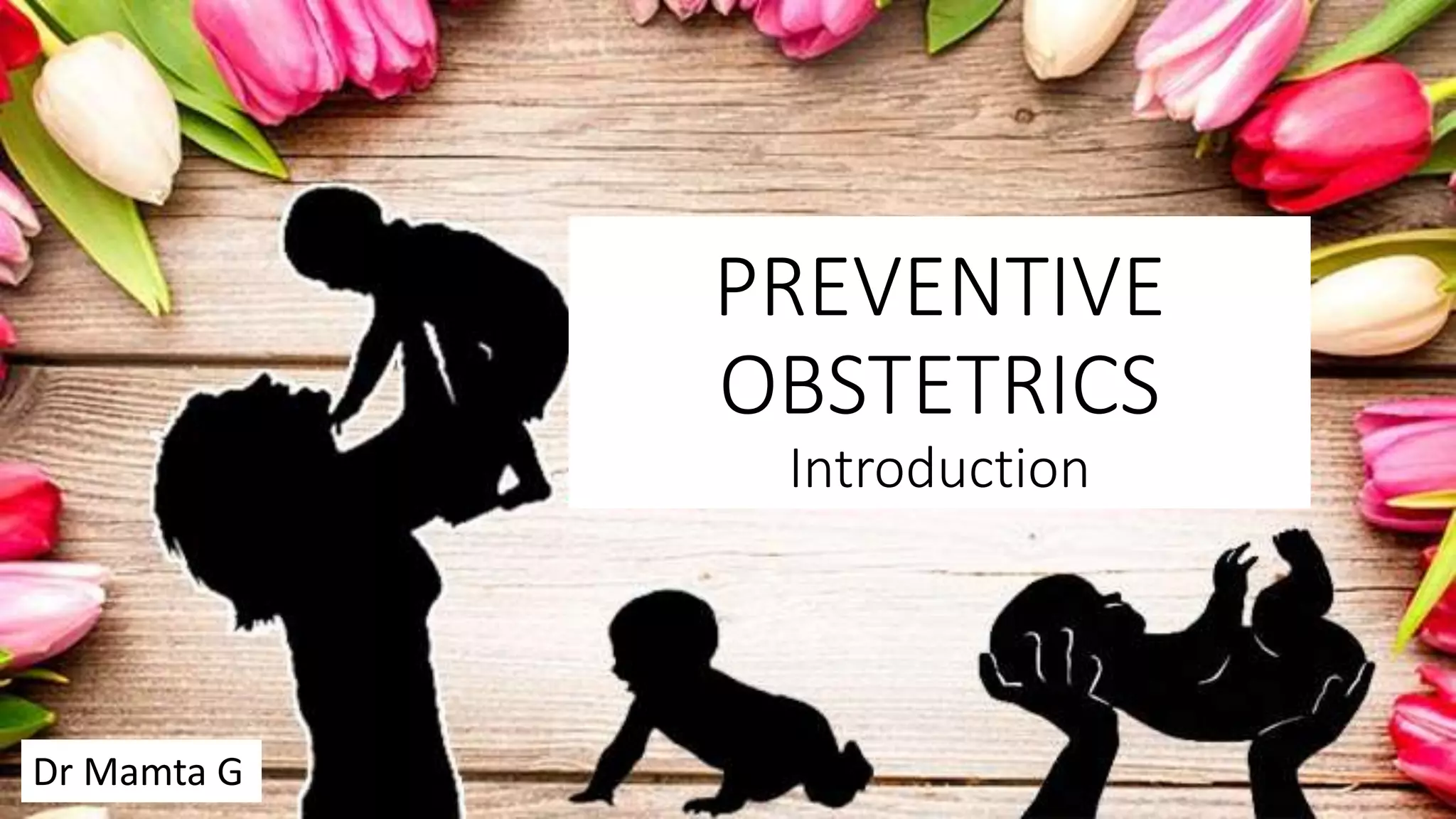 PREVENTIVE OBSTETRICS
Introduction

Dr Mamta G